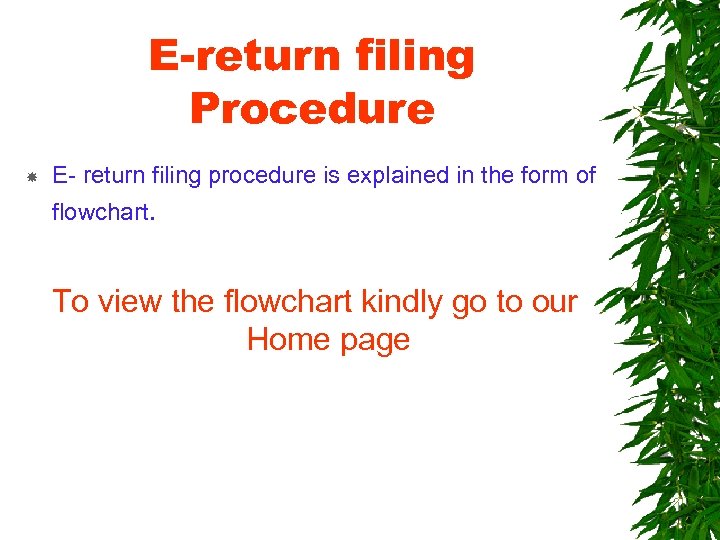 E-return filing Procedure

E- return filing procedure is explained in the form of flowchart.

To view the flowchart kindly go to our Home page